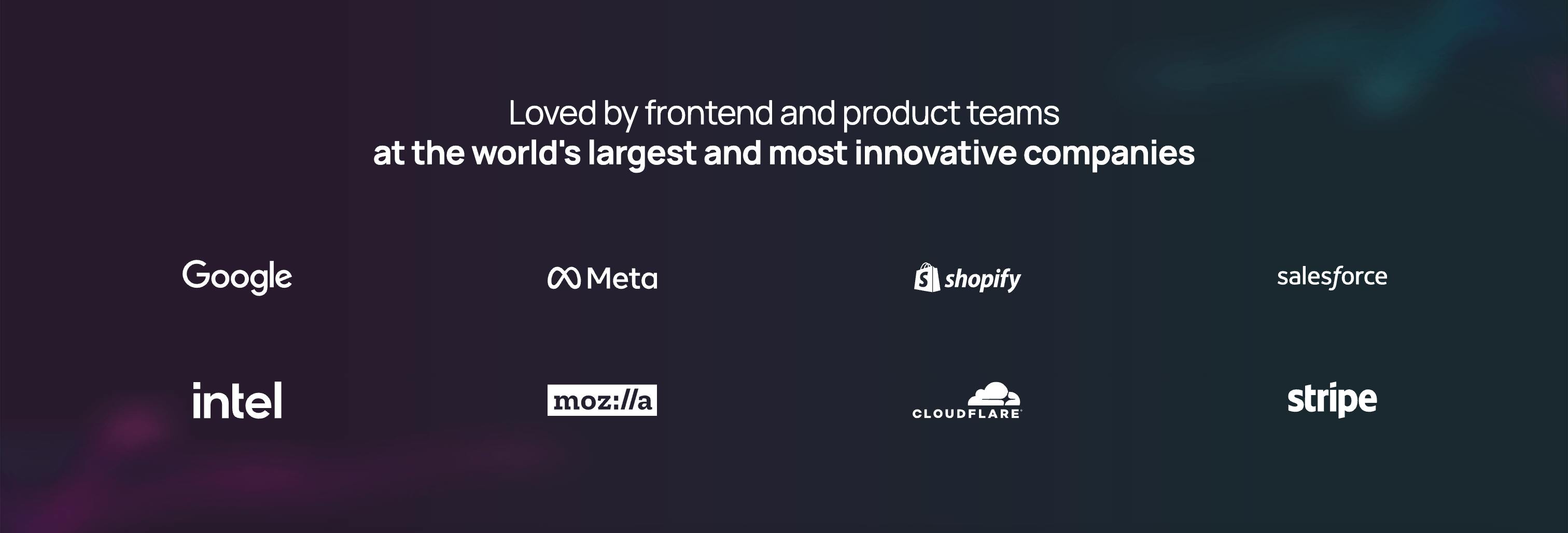 Loved by frontend and product teams
at the world's largest and most innovative companies

Google Meta shopify salesforce

intel moz://a CLOUDFLARE stripe